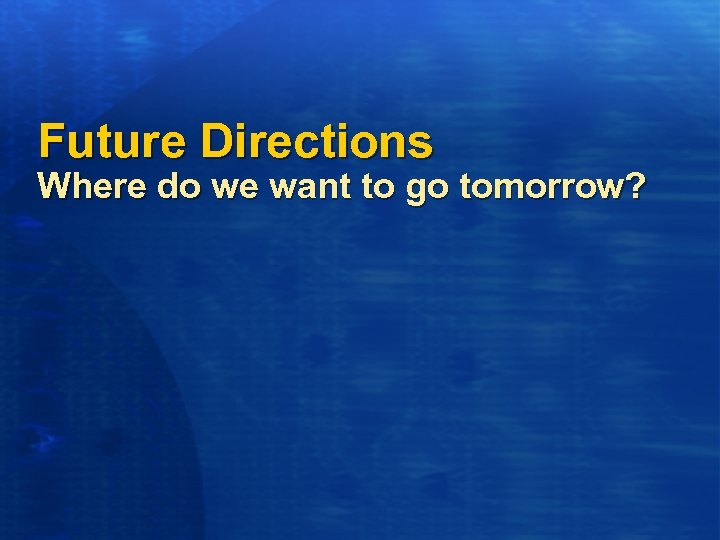 Future Directions
Where do we want to go tomorrow?